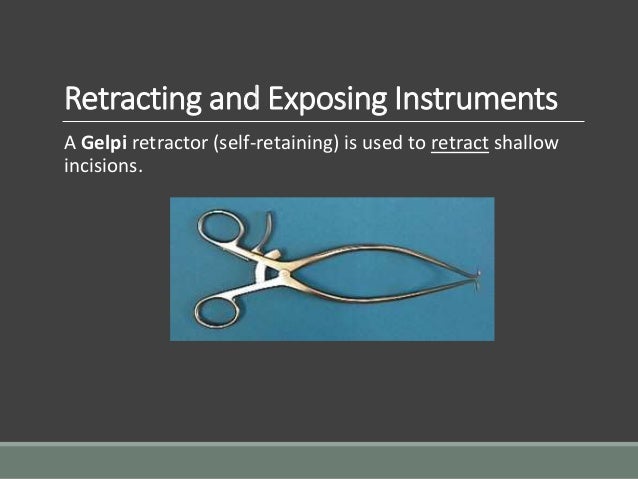 Retracting and Exposing Instruments

A Gelpi retractor (self-retaining) is used to retract shallow incisions.